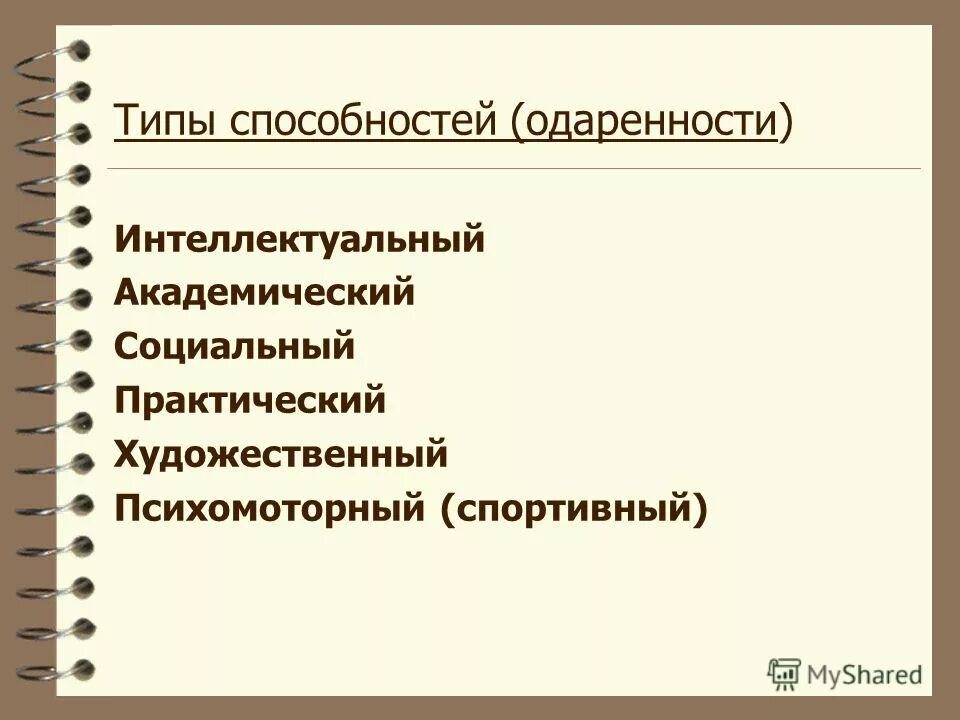 Типы способностей (одаренности)

Интеллектуальный
Академический
Социальный
Практический
Художественный
Психомоторный (спортивный)

MyShared